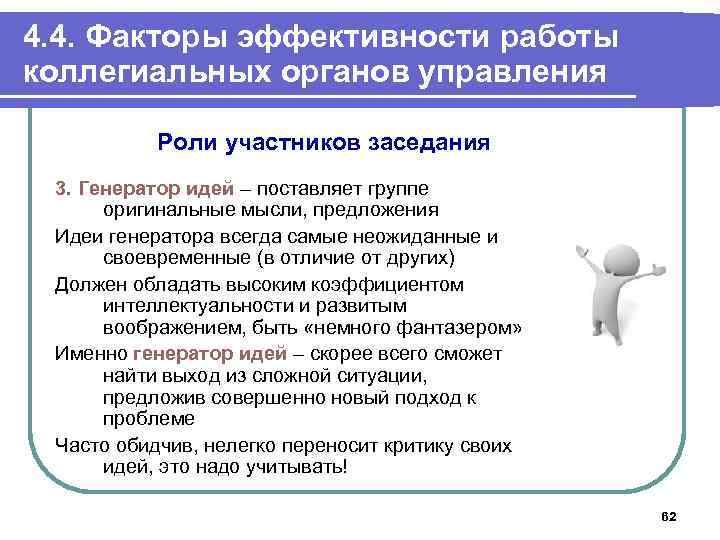 4.4. Факторы эффективности работы коллегиальных органов управления

Роли участников заседания

3. Генератор идей – поставляет группе оригинальные мысли, предложения

Идеи генератора всегда самые неожиданные и своевременные (в отличие от других)

Должен обладать высоким коэффициентом интеллектуальности и развитым воображением, быть «немного фантазером»

Именно генератор идей – скорее всего сможет найти выход из сложной ситуации, предложив совершенно новый подход к проблеме

Часто обидчив, нелегко переносит критику своих идей, это надо учитывать!

62